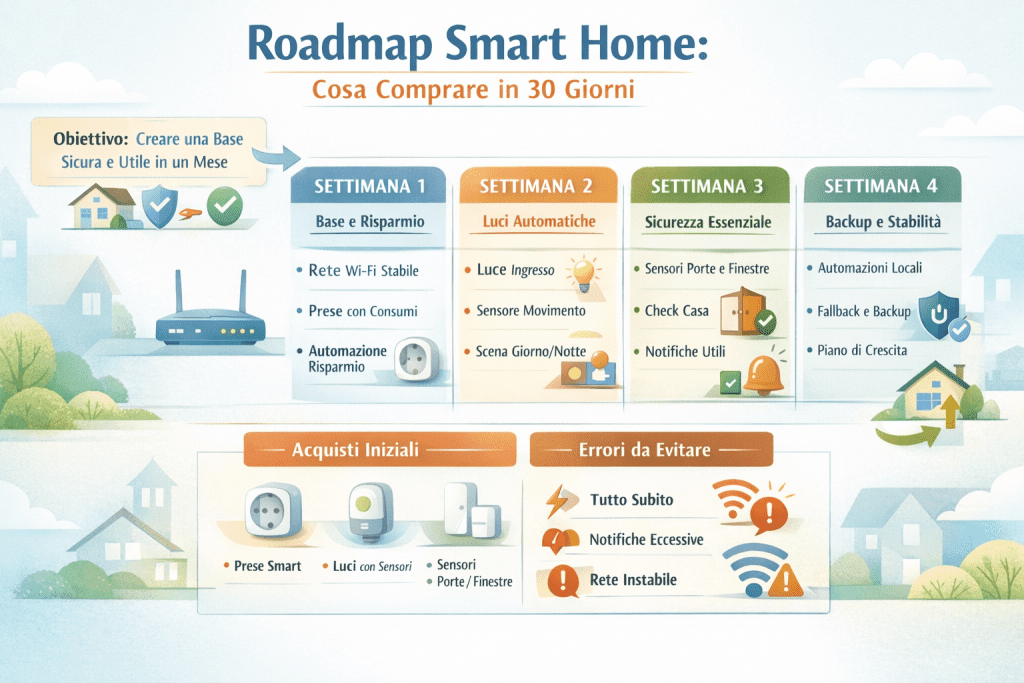 Roadmap Smart Home:
Cosa Comprare in 30 Giorni

Obiettivo: Creare una Base Sicura e Utile in un Mese

SETTIMANA 1
Base e Risparmio
• Rete Wi-Fi Stabile
• Prese con Consumi
• Automazione Risparmio

SETTIMANA 2
Luci Automatiche
• Luce Ingresso
• Sensore Movimento
• Scena Giorno/Notte

SETTIMANA 3
Sicurezza Essenziale
• Sensori Porte e Finestre
• Check Casa
• Notifiche Utili

SETTIMANA 4
Backup e Stabilità
• Automazioni Locali
• Fallback e Backup
• Piano di Crescita

Acquisti Iniziali
• Prese Smart
• Luci con Sensori
• Sensori Porte / Finestre

Errori da Evitare
Tutto Subito
Notifiche Eccessive
Rete Instabile